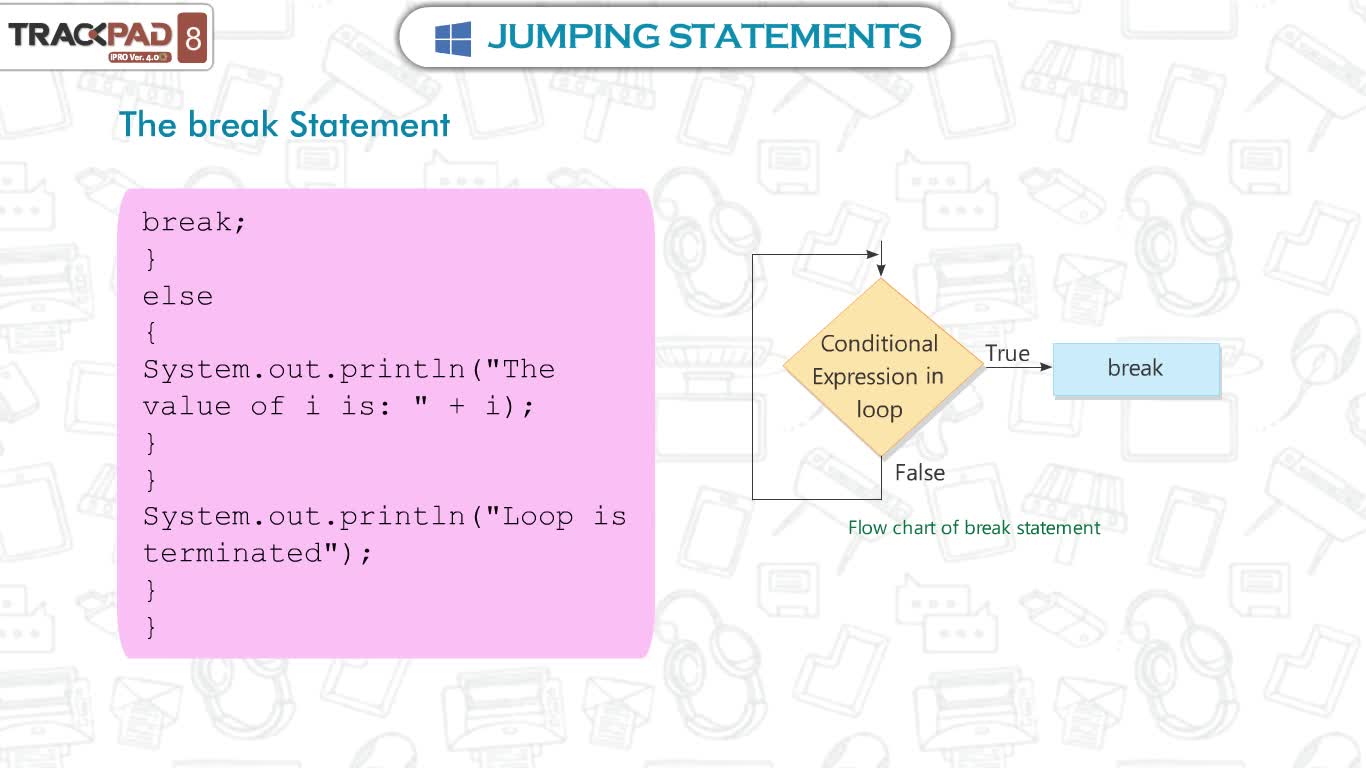 TRACKPAD 8
iPRO Ver. 4.0

JUMPING STATEMENTS

The break Statement

break;
}
else
{
System.out.println("The value of i is: " + i);
}
}
System.out.println("Loop is terminated");
}
}

Conditional Expression in loop

True

break

False

Flow chart of break statement